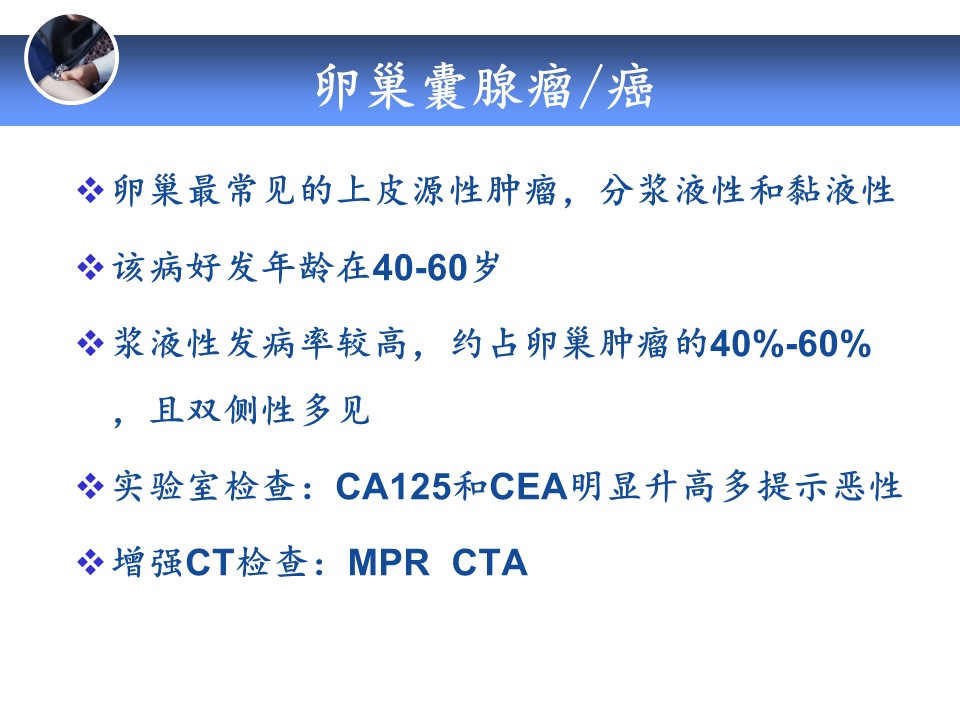 卵巢囊腺瘤/癌

❖ 卵巢最常见的上皮源性肿瘤，分浆液性和黏液性

❖ 该病好发年龄在40-60岁

❖ 浆液性发病率较高，约占卵巢肿瘤的40%-60%，且双侧性多见

❖ 实验室检查：CA125和CEA明显升高多提示恶性

❖ 增强CT检查：MPR CTA